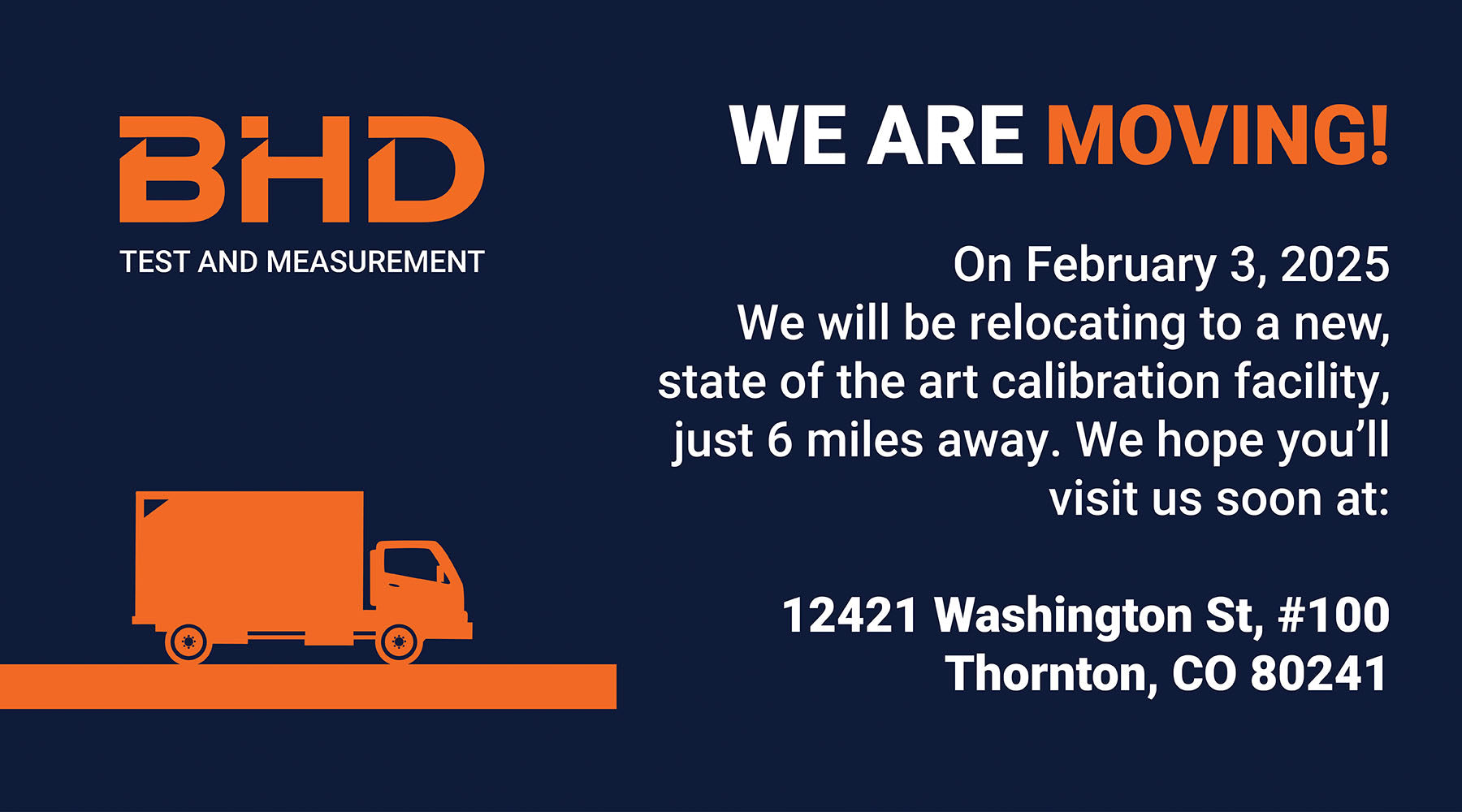 BHD
TEST AND MEASUREMENT

WE ARE MOVING!

On February 3, 2025
We will be relocating to a new, state of the art calibration facility, just 6 miles away. We hope you'll visit us soon at:

12421 Washington St, #100
Thornton, CO 80241